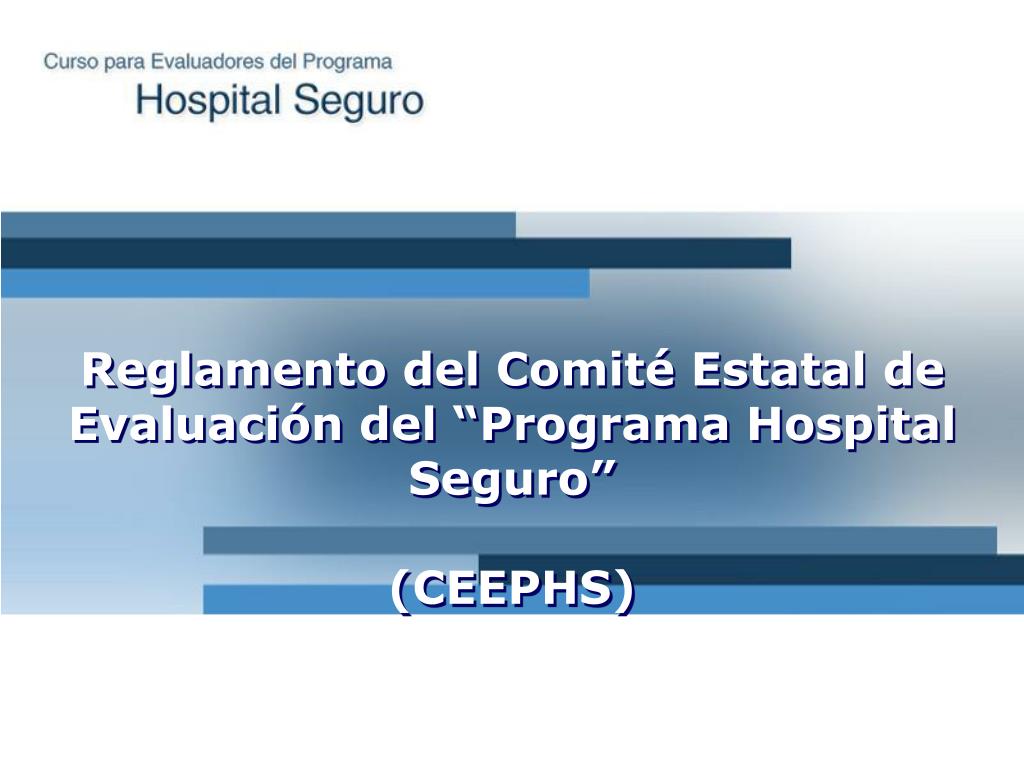 Curso para Evaluadores del Programa
Hospital Seguro

Reglamento del Comité Estatal de Evaluación del “Programa Hospital Seguro”

(CEEPHS)